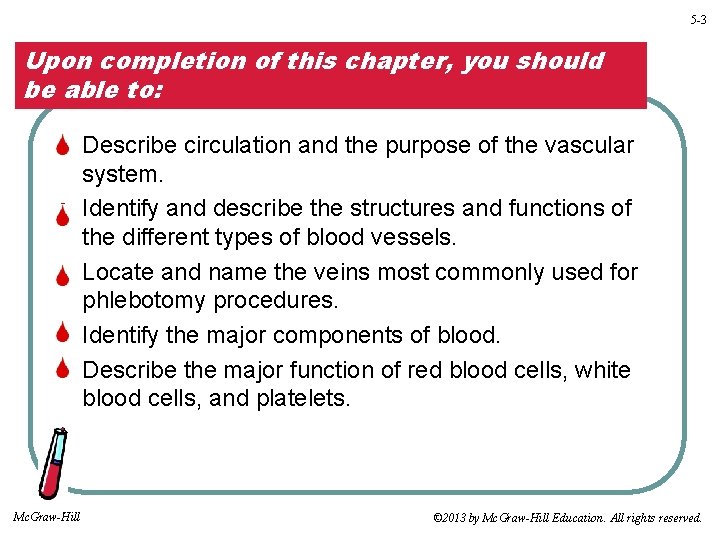 5-3

Upon completion of this chapter, you should be able to:

Describe circulation and the purpose of the vascular system.

Identify and describe the structures and functions of the different types of blood vessels.

Locate and name the veins most commonly used for phlebotomy procedures.

Identify the major components of blood.

Describe the major function of red blood cells, white blood cells, and platelets.

McGraw-Hill

©2013 by McGraw-Hill Education. All rights reserved.